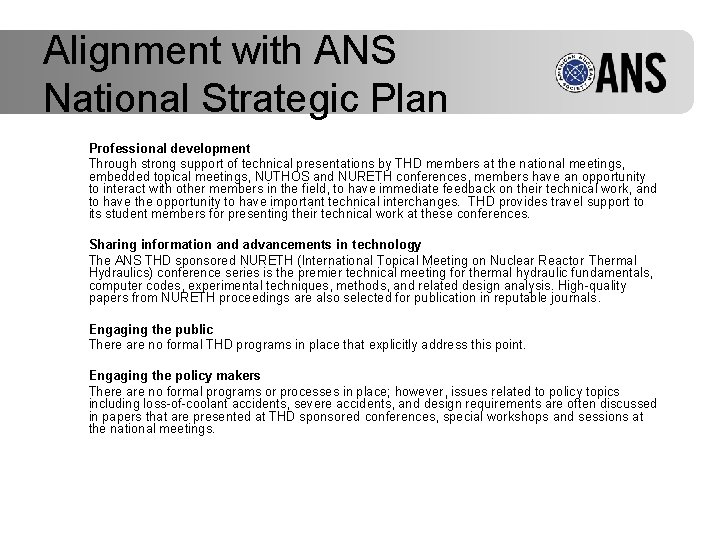 Alignment with ANS National Strategic Plan

AMERICAN NUCLEAR SOCIETY ANS

Professional development
Through strong support of technical presentations by THD members at the national meetings, embedded topical meetings, NUTHOS and NURETH conferences, members have an opportunity to interact with other members in the field, to have immediate feedback on their technical work, and to have the opportunity to have important technical interchanges. THD provides travel support to its student members for presenting their technical work at these conferences.

Sharing information and advancements in technology
The ANS THD sponsored NURETH (International Topical Meeting on Nuclear Reactor Thermal Hydraulics) conference series is the premier technical meeting for thermal hydraulic fundamentals, computer codes, experimental techniques, methods, and related design analysis. High-quality papers from NURETH proceedings are also selected for publication in reputable journals.

Engaging the public
There are no formal THD programs in place that explicitly address this point.

Engaging the policy makers
There are no formal programs or processes in place; however, issues related to policy topics including loss-of-coolant accidents, severe accidents, and design requirements are often discussed in papers that are presented at THD sponsored conferences, special workshops and sessions at the national meetings.